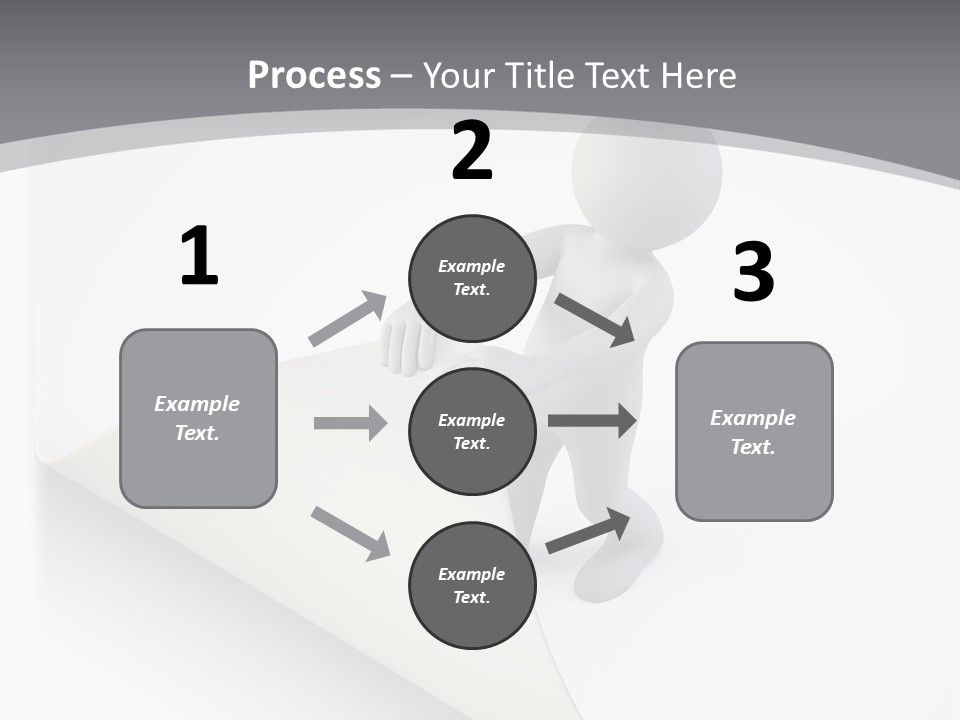 Process – Your Title Text Here

1

Example Text.

2

Example Text.

Example Text.

Example Text.

3

Example Text.